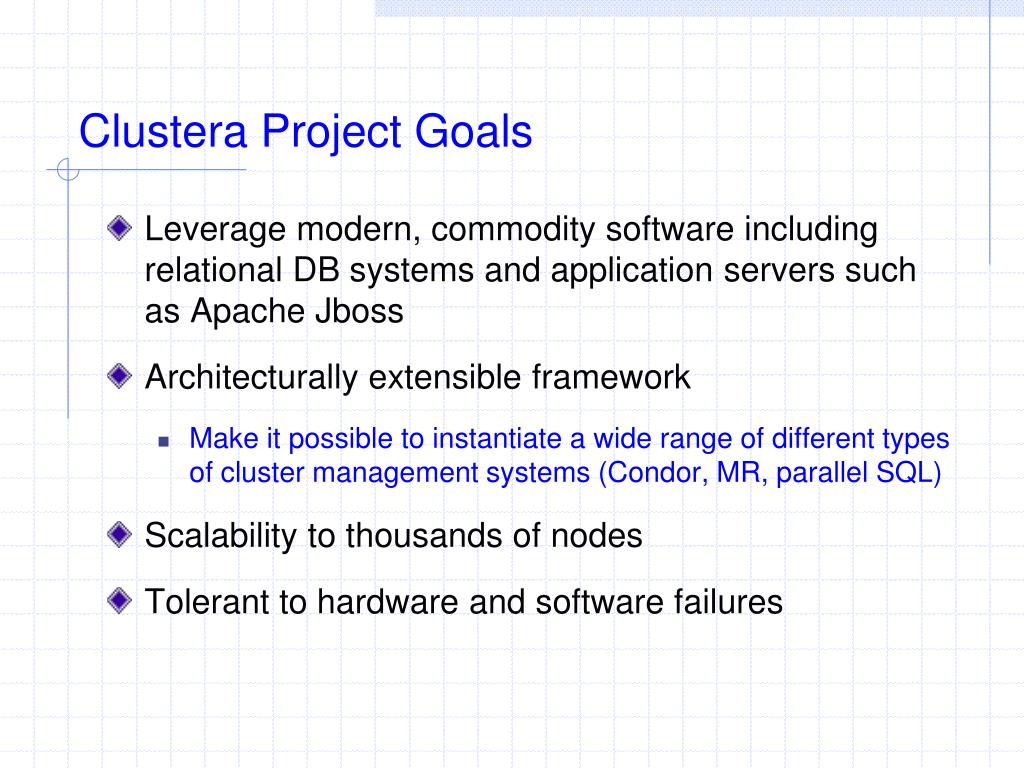 Clustera Project Goals

Leverage modern, commodity software including relational DB systems and application servers such as Apache Jboss

Architecturally extensible framework

Make it possible to instantiate a wide range of different types of cluster management systems (Condor, MR, parallel SQL)

Scalability to thousands of nodes

Tolerant to hardware and software failures